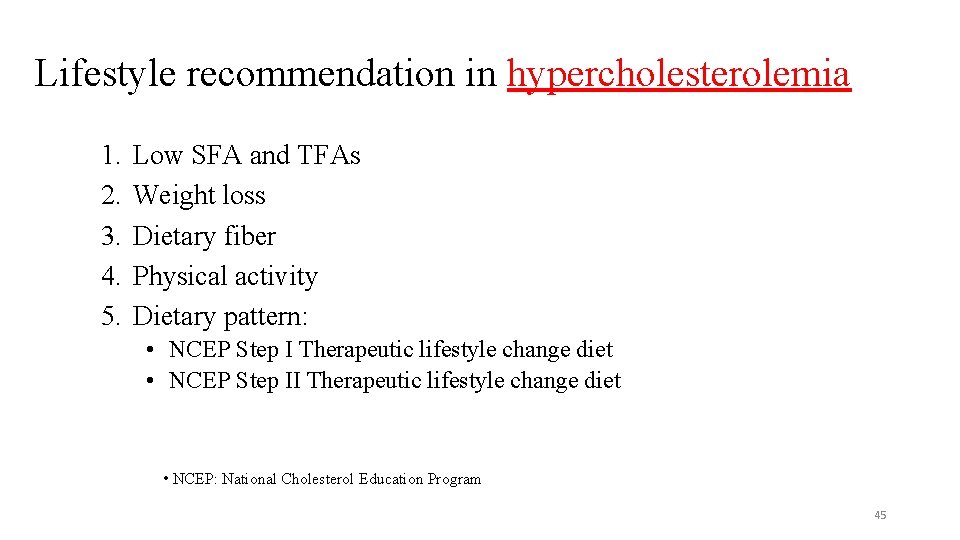 Lifestyle recommendation in hypercholesterolemia

1. Low SFA and TFAs
2. Weight loss
3. Dietary fiber
4. Physical activity
5. Dietary pattern:
 • NCEP Step I Therapeutic lifestyle change diet
 • NCEP Step II Therapeutic lifestyle change diet

• NCEP: National Cholesterol Education Program

45